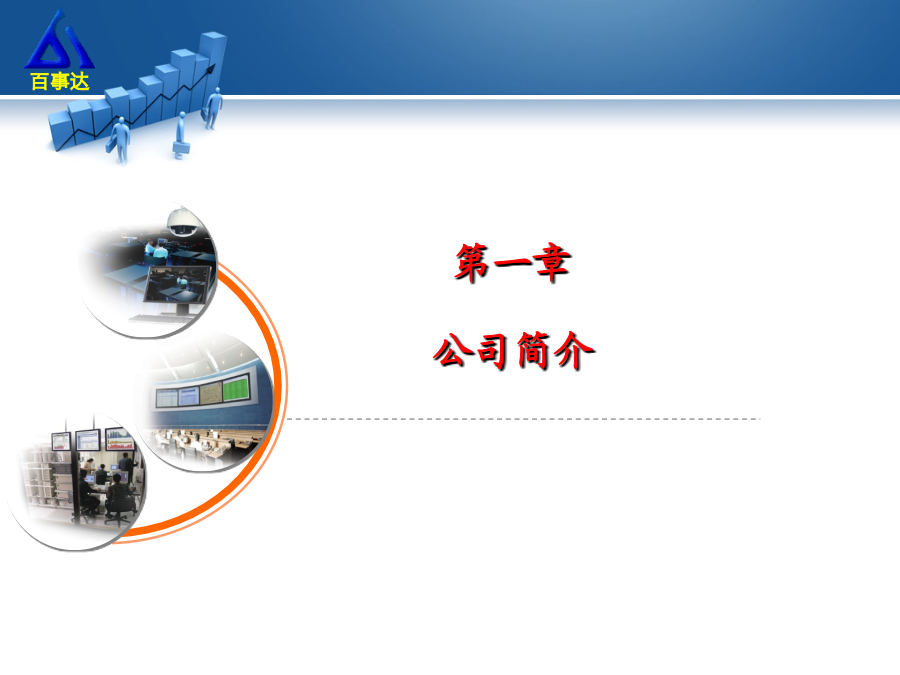 百事达

第一章

公司简介